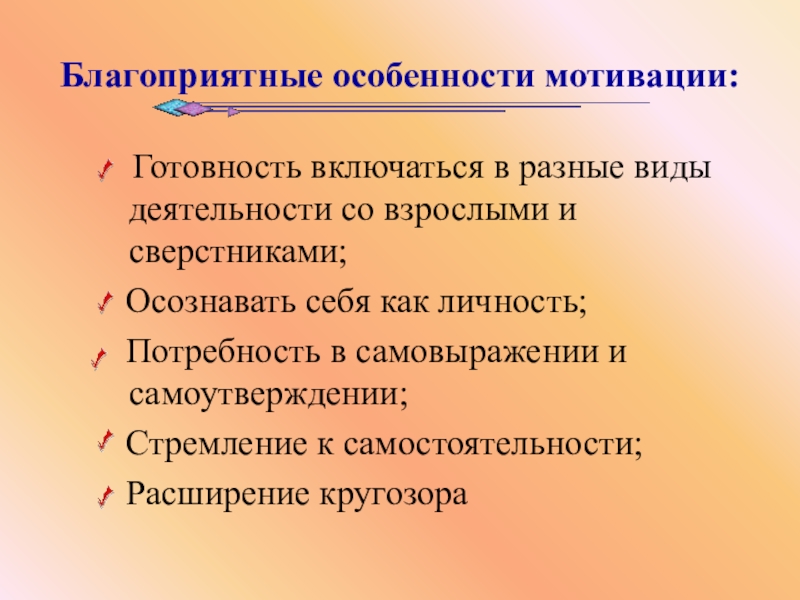 Благоприятные особенности мотивации:

Готовность включаться в разные виды деятельности со взрослыми и сверстниками;

Осознавать себя как личность;

Потребность в самовыражении и самоутверждении;

Стремление к самостоятельности;

Расширение кругозора